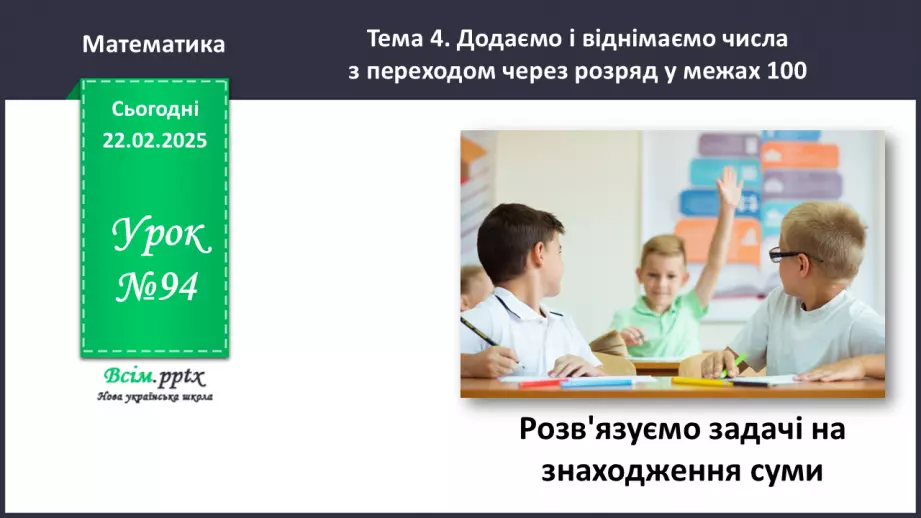 Математика

Тема 4. Додаємо і віднімаємо числа з переходом через розряд у межах 100

Сьогодні 22.02.2025

Урок №94

Всім.pptx
Нова українська школа

Розв'язуємо задачі на знаходження суми